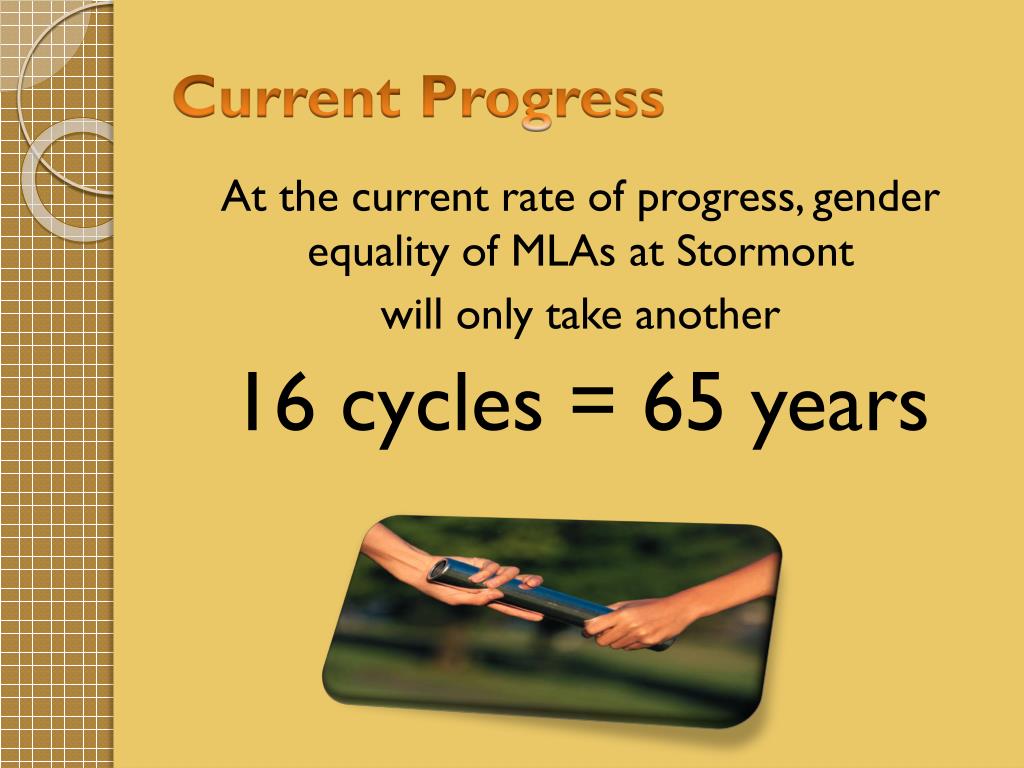 Current Progress

At the current rate of progress, gender equality of MLAs at Stormont

will only take another

16 cycles = 65 years